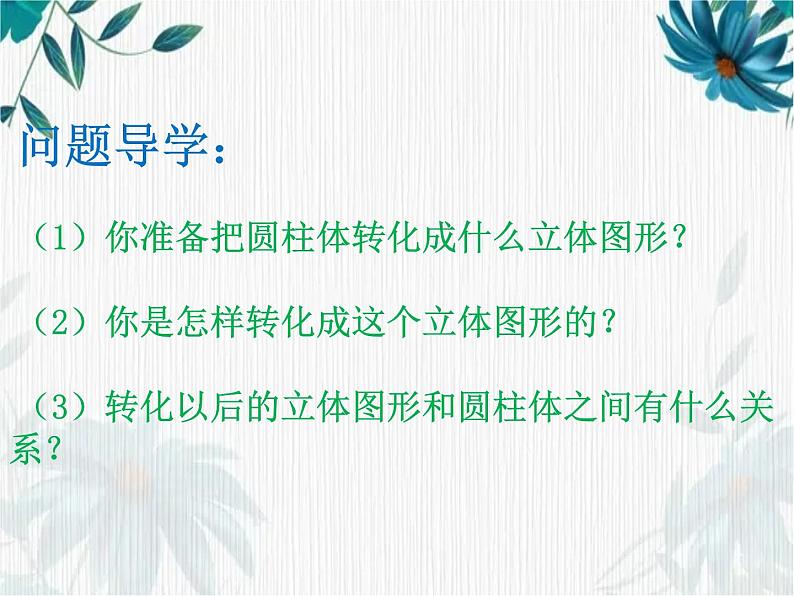 问题导学：

（1）你准备把圆柱体转化成什么立体图形？

（2）你是怎样转化成这个立体图形的？

（3）转化以后的立体图形和圆柱体之间有什么关系？